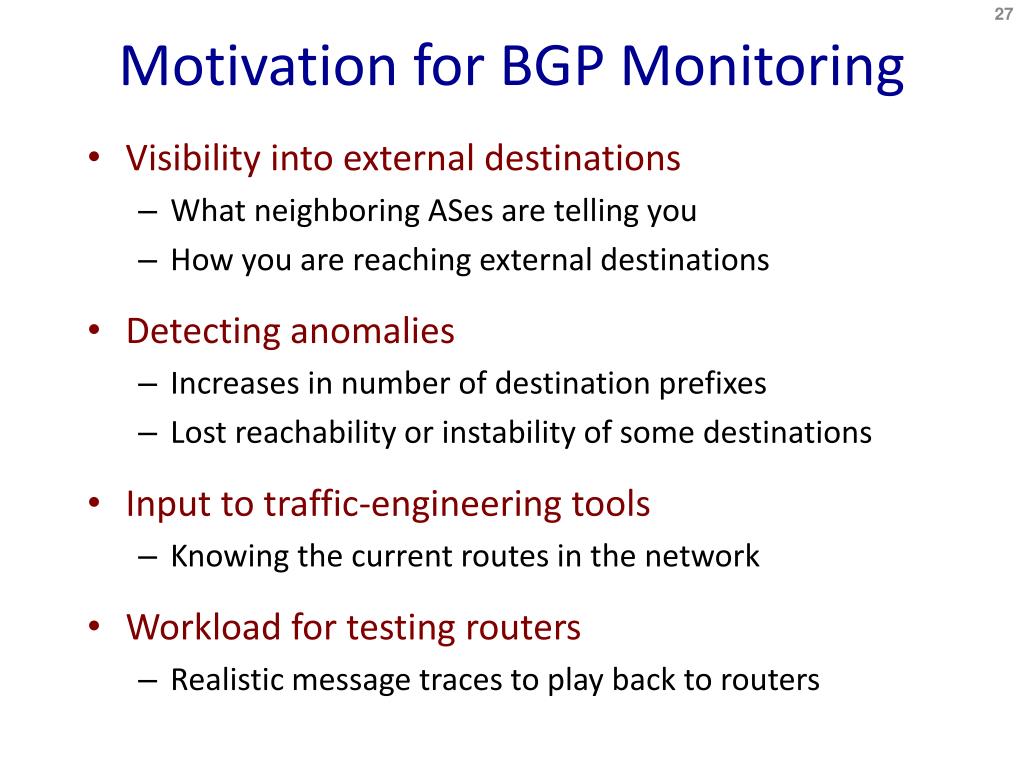 27

Motivation for BGP Monitoring

• Visibility into external destinations
– What neighboring ASes are telling you
– How you are reaching external destinations

• Detecting anomalies
– Increases in number of destination prefixes
– Lost reachability or instability of some destinations

• Input to traffic-engineering tools
– Knowing the current routes in the network

• Workload for testing routers
– Realistic message traces to play back to routers